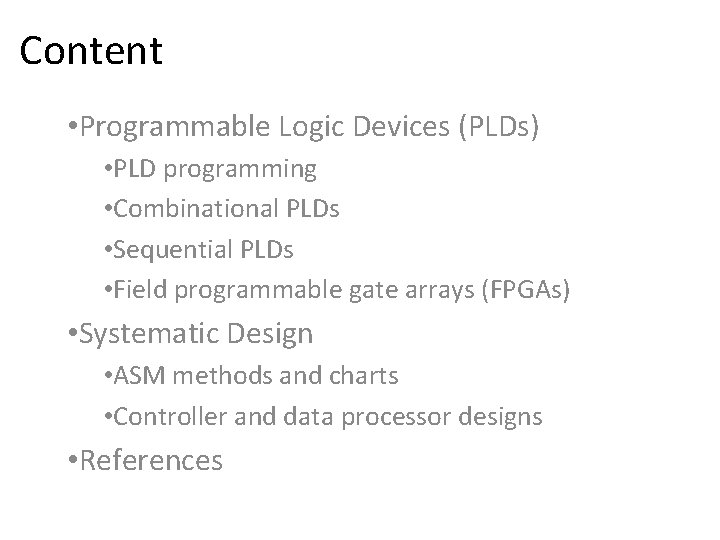 Content

•Programmable Logic Devices (PLDs)
•PLD programming
•Combinational PLDs
•Sequential PLDs
•Field programmable gate arrays (FPGAs)
•Systematic Design
•ASM methods and charts
•Controller and data processor designs
•References